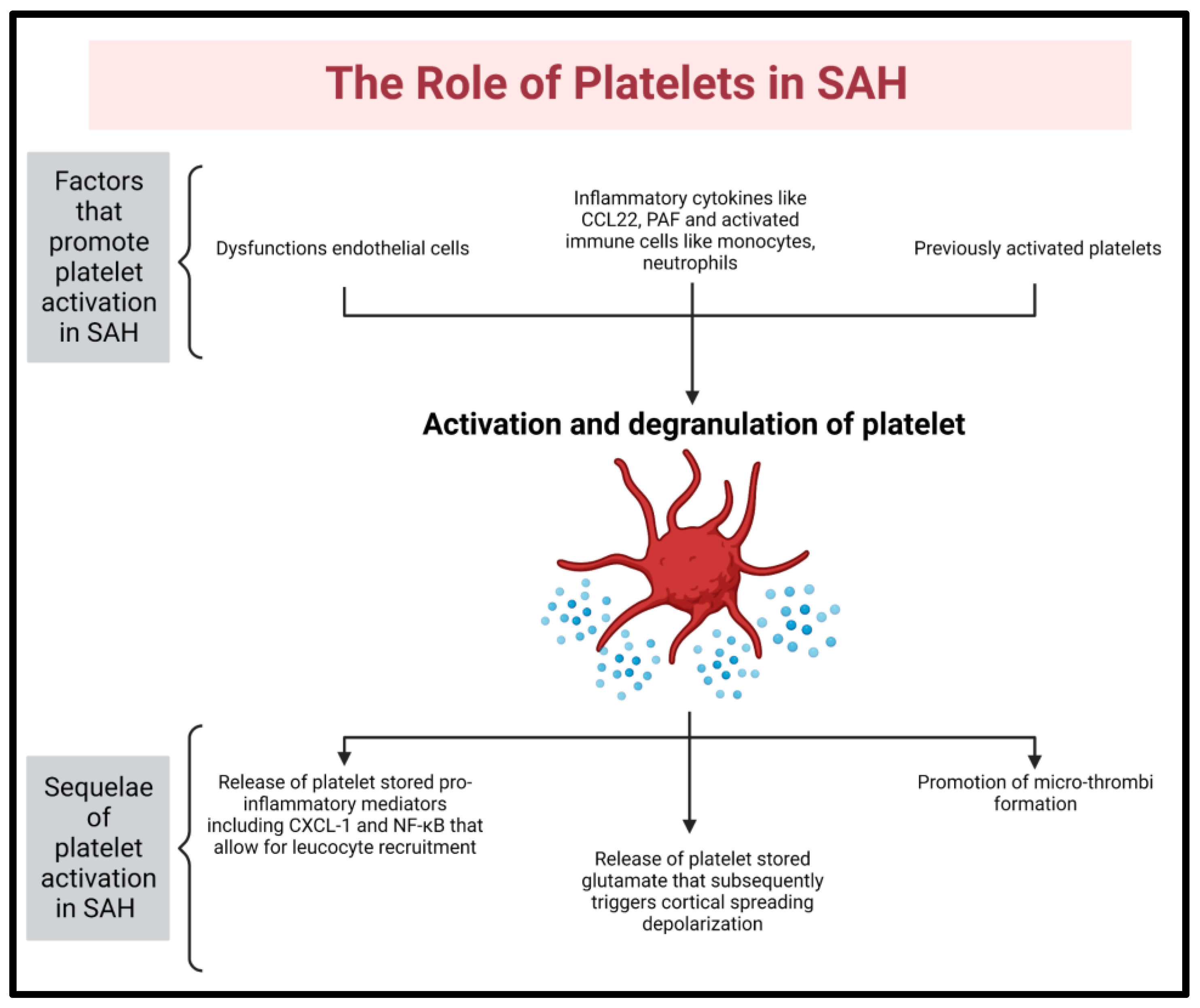 The Role of Platelets in SAH

Factors that promote platelet activation in SAH

Dysfunctions endothelial cells

Inflammatory cytokines like CCL22, PAF and activated immune cells like monocytes, neutrophils

Previously activated platelets

Activation and degranulation of platelet

Sequelae of platelet activation in SAH

Release of platelet stored pro-inflammatory mediators including CXCL-1 and NF-κB that allow for leucocyte recruitment

Release of platelet stored glutamate that subsequently triggers cortical spreading depolarization

Promotion of micro-thrombi formation